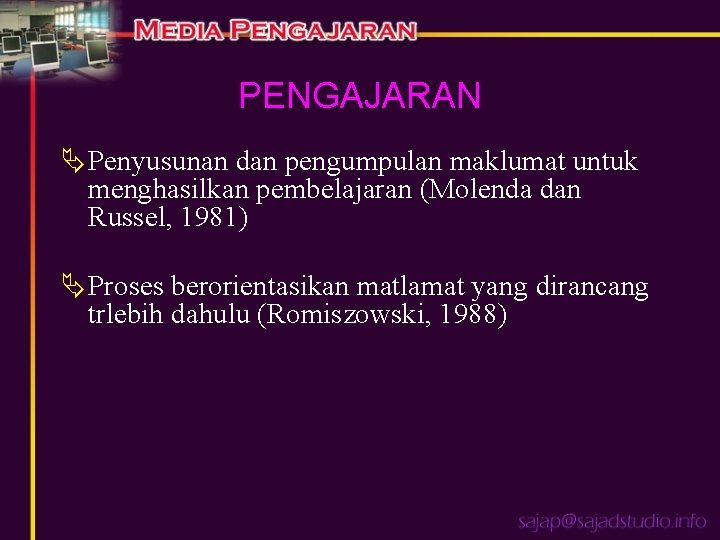 MEDIA PENGAJARAN

PENGAJARAN

Penyusunan dan pengumpulan maklumat untuk menghasilkan pembelajaran (Molenda dan Russel, 1981)

Proses berorientasikan matlamat yang dirancang trlebih dahulu (Romiszowski, 1988)

sajap@sajadstudio.info